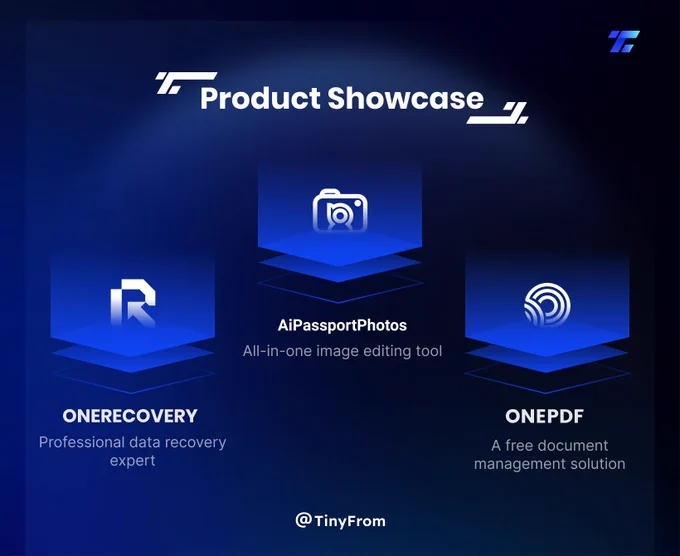 Product Showcase

AiPassportPhotos
All-in-one image editing tool

ONERECOVERY
Professional data recovery expert

ONEPDF
A free document management solution

@TinyFrom